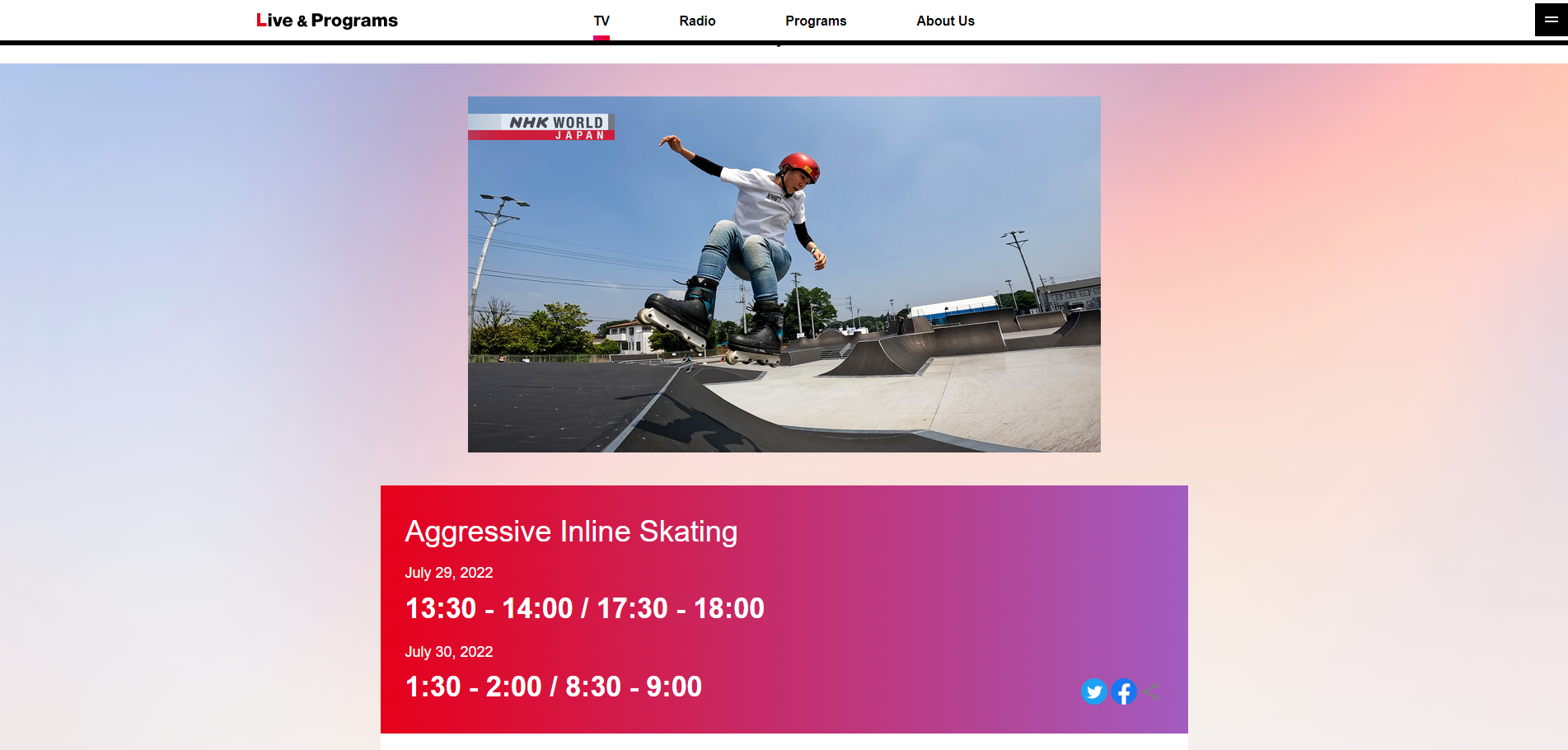 Live & Programs

TV

Radio

Programs

About Us

NHK WORLD JAPAN

Aggressive Inline Skating

July 29, 2022

13:30 - 14:00 / 17:30 - 18:00

July 30, 2022

1:30 - 2:00 / 8:30 - 9:00